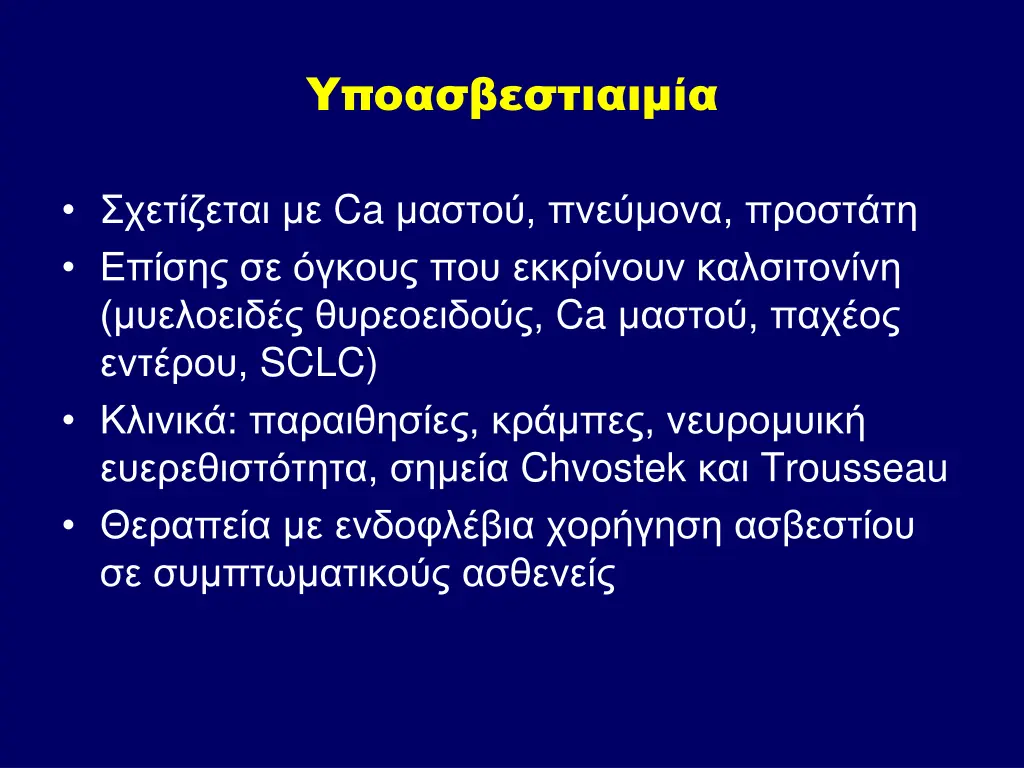 Υποασβεστιαιμία

• Σχετίζεται με Ca μαστού, πνεύμονα, προστάτη
• Επίσης σε όγκους που εκκρίνουν καλσιτονίνη (μυελοειδές θυρεοειδούς, Ca μαστού, παχέος εντέρου, SCLC)
• Κλινικά: παραιθησίες, κράμπες, νευρομυική ευερεθιστότητα, σημεία Chvostek και Trousseau
• Θεραπεία με ενδοφλέβια χορήγηση ασβεστίου σε συμπτωματικούς ασθενείς